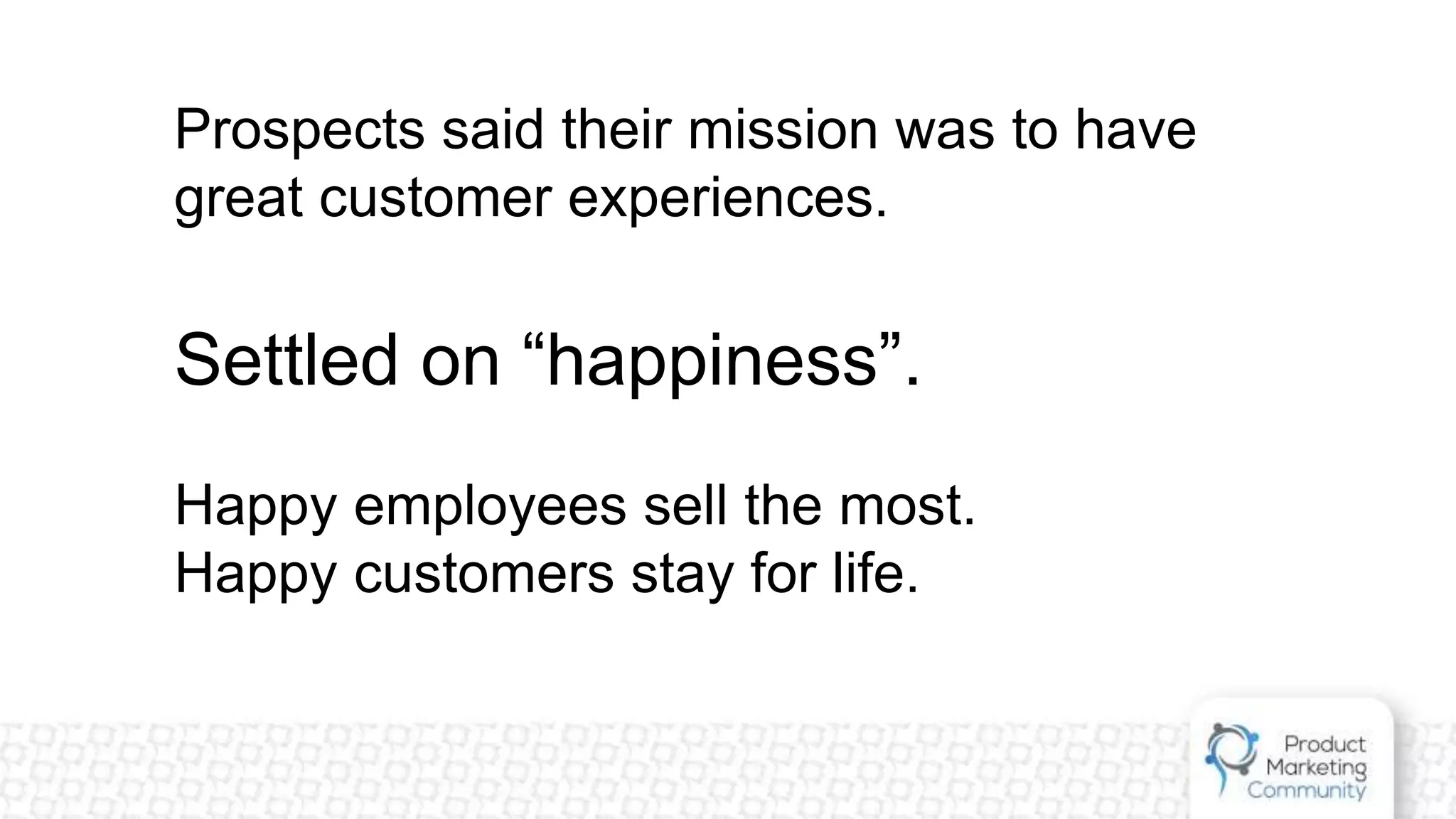 Prospects said their mission was to have great customer experiences.

Settled on “happiness”.

Happy employees sell the most.
Happy customers stay for life.

Product Marketing Community